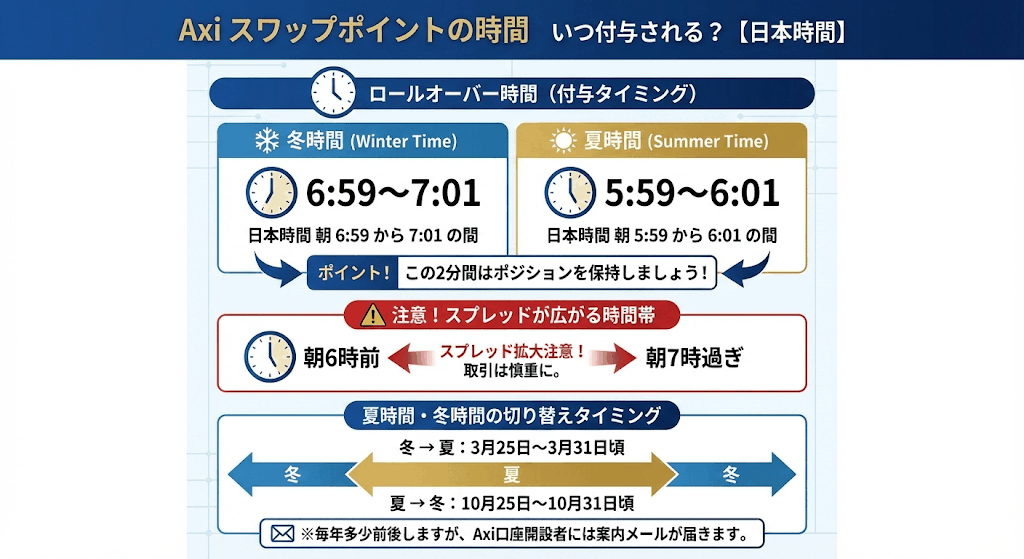 Axi スワップポイントの時間　いつ付与される？【日本時間】

ロールオーバー時間（付与タイミング）

冬時間 (Winter Time)

6:59〜7:01

日本時間 朝 6:59 から 7:01 の間

夏時間 (Summer Time)

5:59〜6:01

日本時間 朝 5:59 から 6:01 の間

ポイント！ この2分間はポジションを保持しましょう！

注意！スプレッドが広がる時間帯

朝6時前

スプレッド拡大注意！
取引は慎重に。

朝7時過ぎ

夏時間・冬時間の切り替えタイミング

冬 → 夏：3月25日〜3月31日頃

冬

夏

冬

夏 → 冬：10月25日〜10月31日頃

※毎年多少前後しますが、Axi口座開設者には案内メールが届きます。